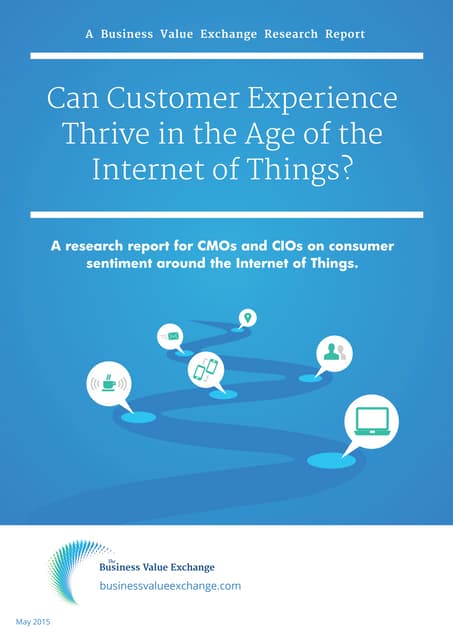 A Business Value Exchange Research Report

Can Customer Experience Thrive in the Age of the Internet of Things?

A research report for CMOs and CIOs on consumer sentiment around the Internet of Things.

The Business Value Exchange
businessvalueexchange.com

May 2015